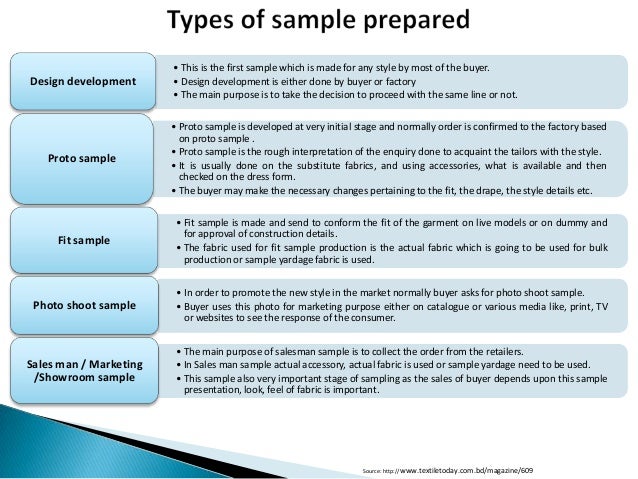 Types of sample prepared

Design development

• This is the first sample which is made for any style by most of the buyer.
• Design development is either done by buyer or factory
• The main purpose is to take the decision to proceed with the same line or not.

Proto sample

• Proto sample is developed at very initial stage and normally order is confirmed to the factory based on proto sample .
• Proto sample is the rough interpretation of the enquiry done to acquaint the tailors with the style.
• It is usually done on the substitute fabrics, and using accessories, what is available and then checked on the dress form.
• The buyer may make the necessary changes pertaining to the fit, the drape, the style details etc.

Fit sample

• Fit sample is made and send to conform the fit of the garment on live models or on dummy and for approval of construction details.
• The fabric used for fit sample production is the actual fabric which is going to be used for bulk production or sample yardage fabric is used.

Photo shoot sample

• In order to promote the new style in the market normally buyer asks for photo shoot sample.
• Buyer uses this photo for marketing purpose either on catalogue or various media like, print, TV or websites to see the response of the consumer.

Sales man / Marketing /Showroom sample

• The main purpose of salesman sample is to collect the order from the retailers.
• In Sales man sample actual accessory, actual fabric is used or sample yardage need to be used.
• This sample also very important stage of sampling as the sales of buyer depends upon this sample presentation, look, feel of fabric is important.

Source: http://www.textiletoday.com.bd/magazine/609